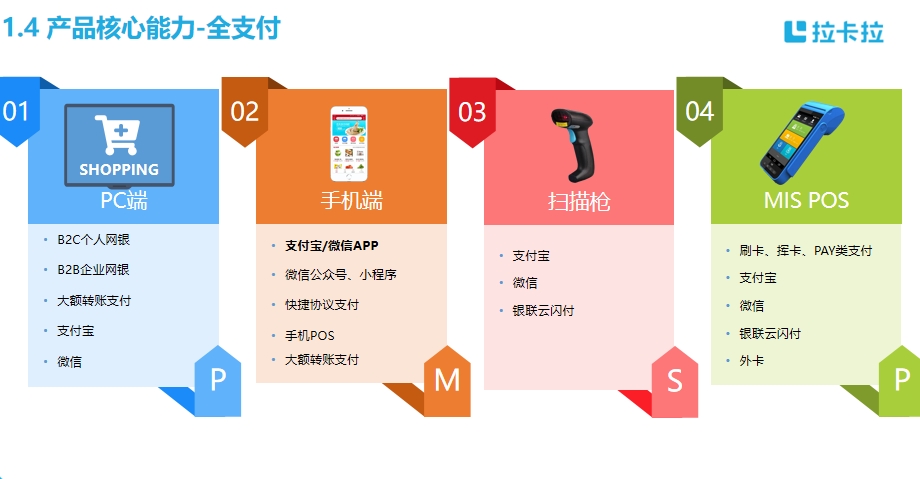 1.4 产品核心能力-全支付

拉卡拉

01

SHOPPING

PC端

- B2C个人网银
- B2B企业网银
- 大额转账支付
- 支付宝
- 微信

P

02

手机端

- 支付宝/微信APP
- 微信公众号、小程序
- 快捷协议支付
- 手机POS
- 大额转账支付

M

03

扫描枪

- 支付宝
- 微信
- 银联云闪付

S

04

MIS POS

- 刷卡、挥卡、PAY类支付
- 支付宝
- 微信
- 银联云闪付
- 外卡

P